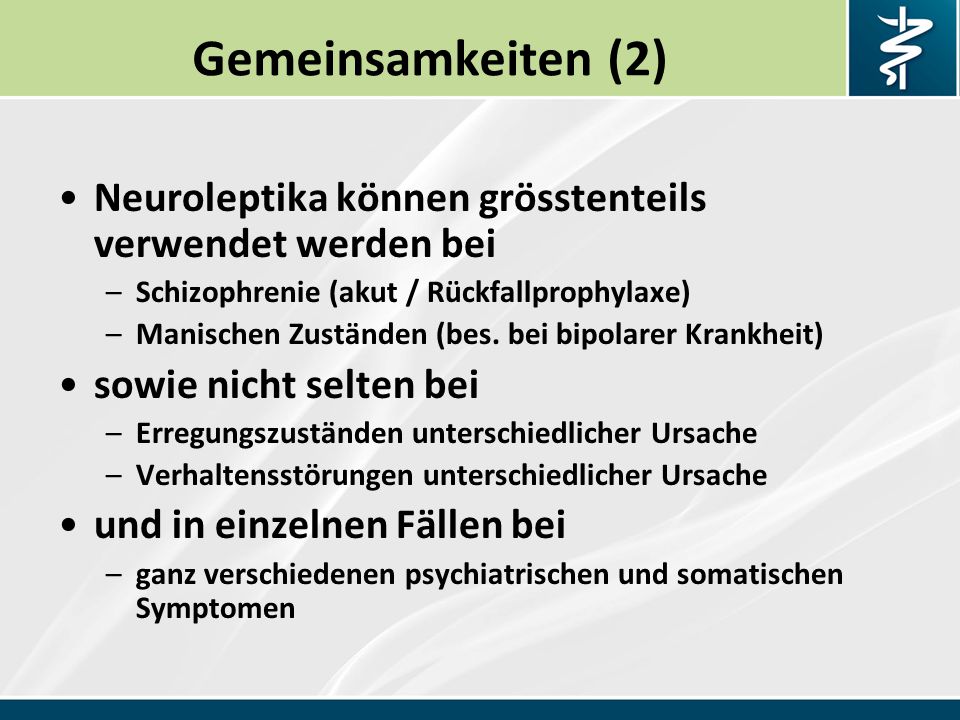 Gemeinsamkeiten (2)

• Neuroleptika können grösstenteils verwendet werden bei
– Schizophrenie (akut / Rückfallprophylaxe)
– Manischen Zuständen (bes. bei bipolarer Krankheit)
• sowie nicht selten bei
– Erregungszuständen unterschiedlicher Ursache
– Verhaltensstörungen unterschiedlicher Ursache
• und in einzelnen Fällen bei
– ganz verschiedenen psychiatrischen und somatischen Symptomen